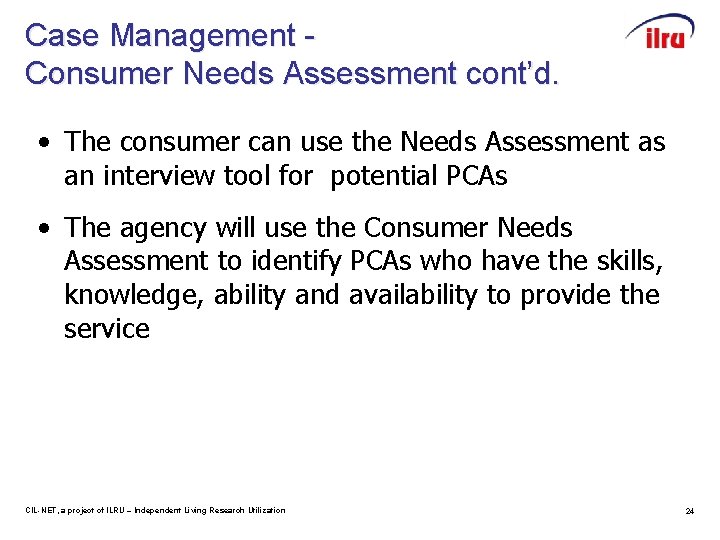 Case Management -
Consumer Needs Assessment cont'd.

ilru

• The consumer can use the Needs Assessment as an interview tool for potential PCAs

• The agency will use the Consumer Needs Assessment to identify PCAs who have the skills, knowledge, ability and availability to provide the service

CIL-NET, a project of ILRU – Independent Living Research Utilization

24